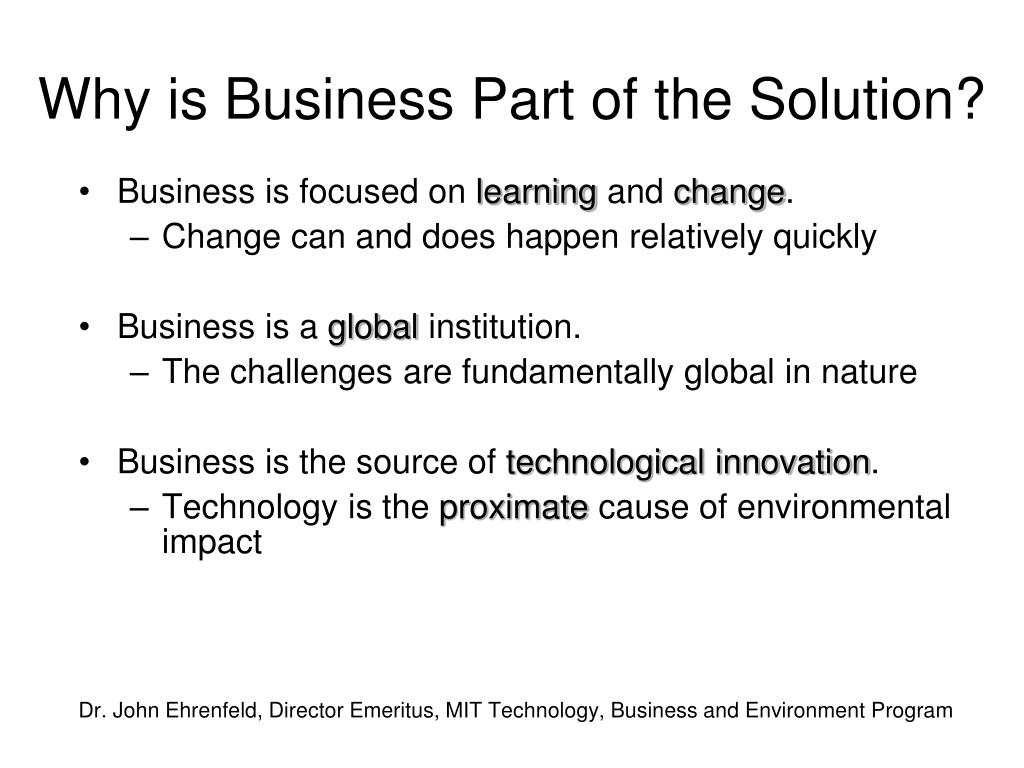 Why is Business Part of the Solution?

• Business is focused on learning and change.
– Change can and does happen relatively quickly

• Business is a global institution.
– The challenges are fundamentally global in nature

• Business is the source of technological innovation.
– Technology is the proximate cause of environmental impact

Dr. John Ehrenfeld, Director Emeritus, MIT Technology, Business and Environment Program